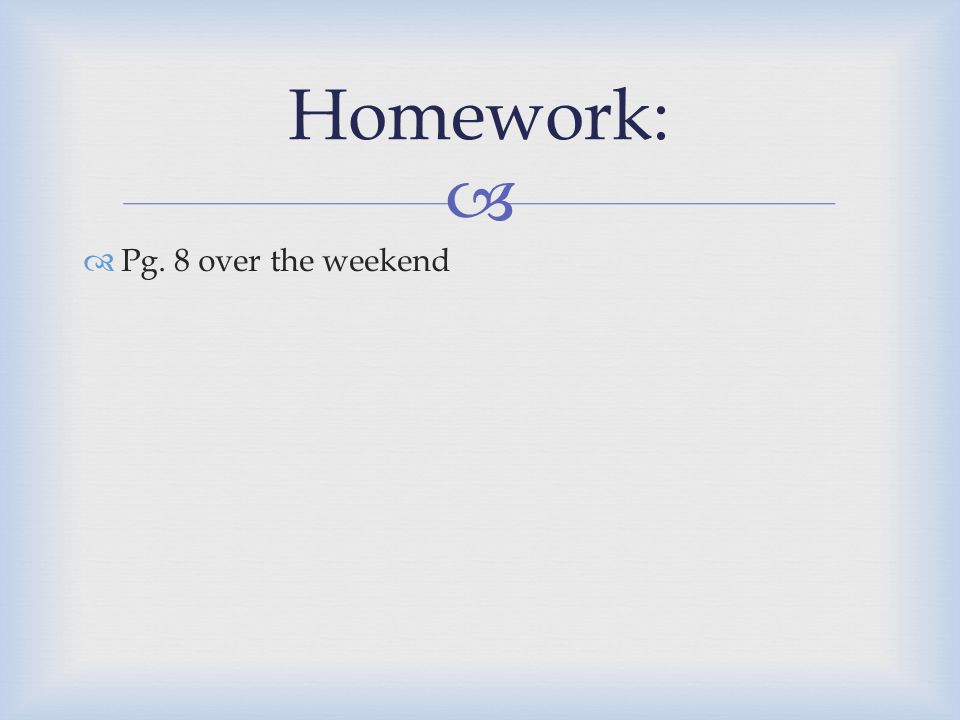 Homework:

Pg. 8 over the weekend